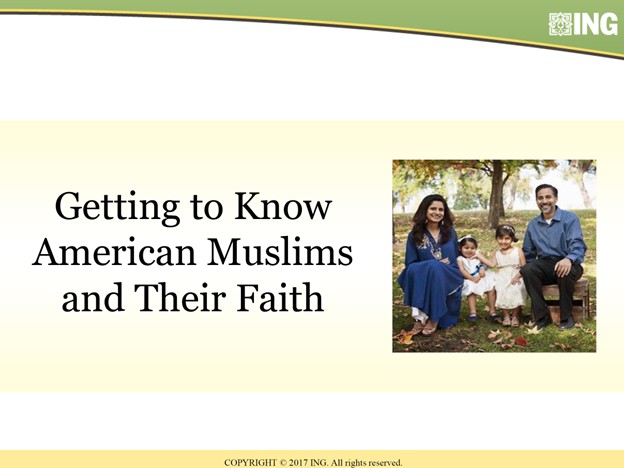 ING

Getting to Know American Muslims and Their Faith

COPYRIGHT © 2017 ING. All rights reserved.